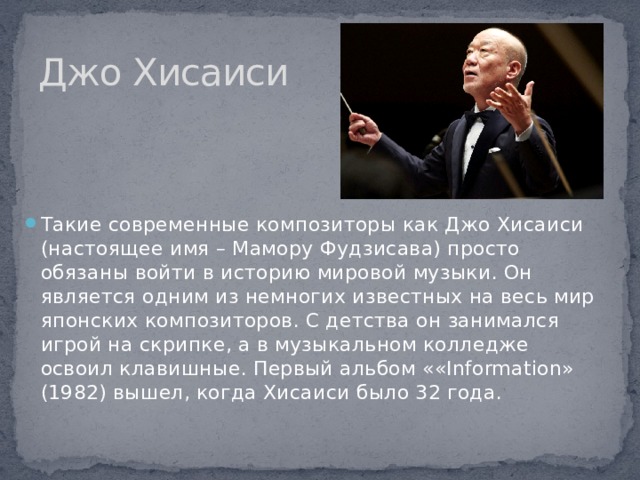 Джо Хисаиси

Такие современные композиторы как Джо Хисаиси (настоящее имя – Мамору Фудзисава) просто обязаны войти в историю мировой музыки. Он является одним из немногих известных на весь мир японских композиторов. С детства он занимался игрой на скрипке, а в музыкальном колледже освоил клавишные. Первый альбом ««Information» (1982) вышел, когда Хисаиси было 32 года.